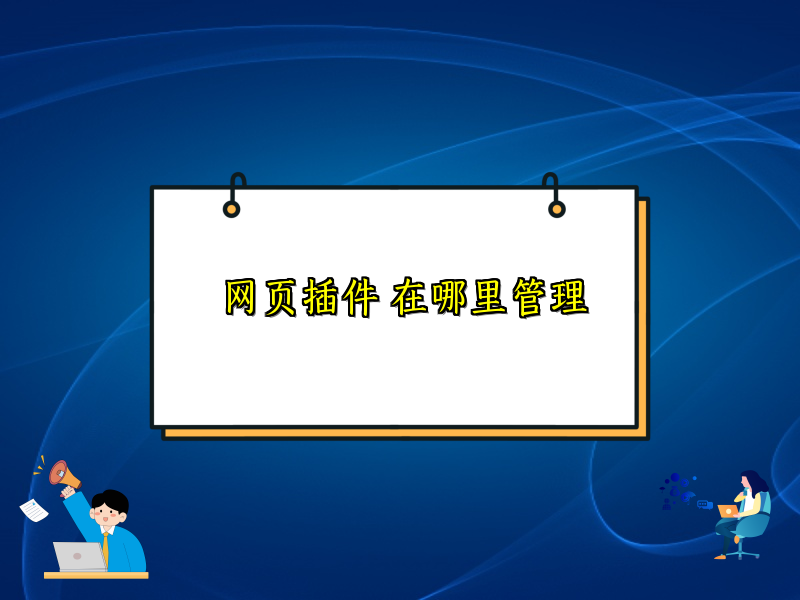 网页插件 在哪里管理